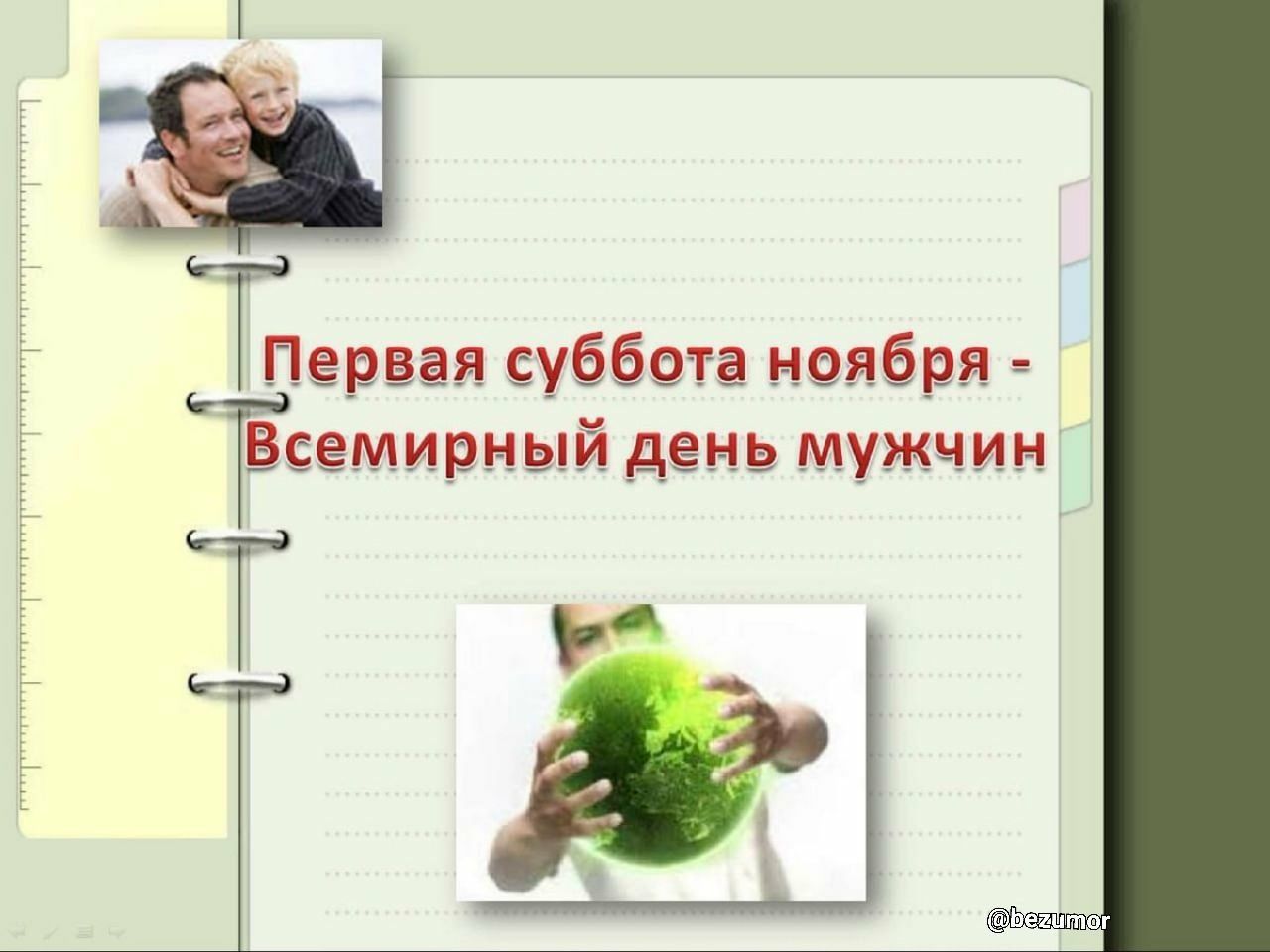 Первая суббота ноября -
Всемирный день мужчин

@bezumor